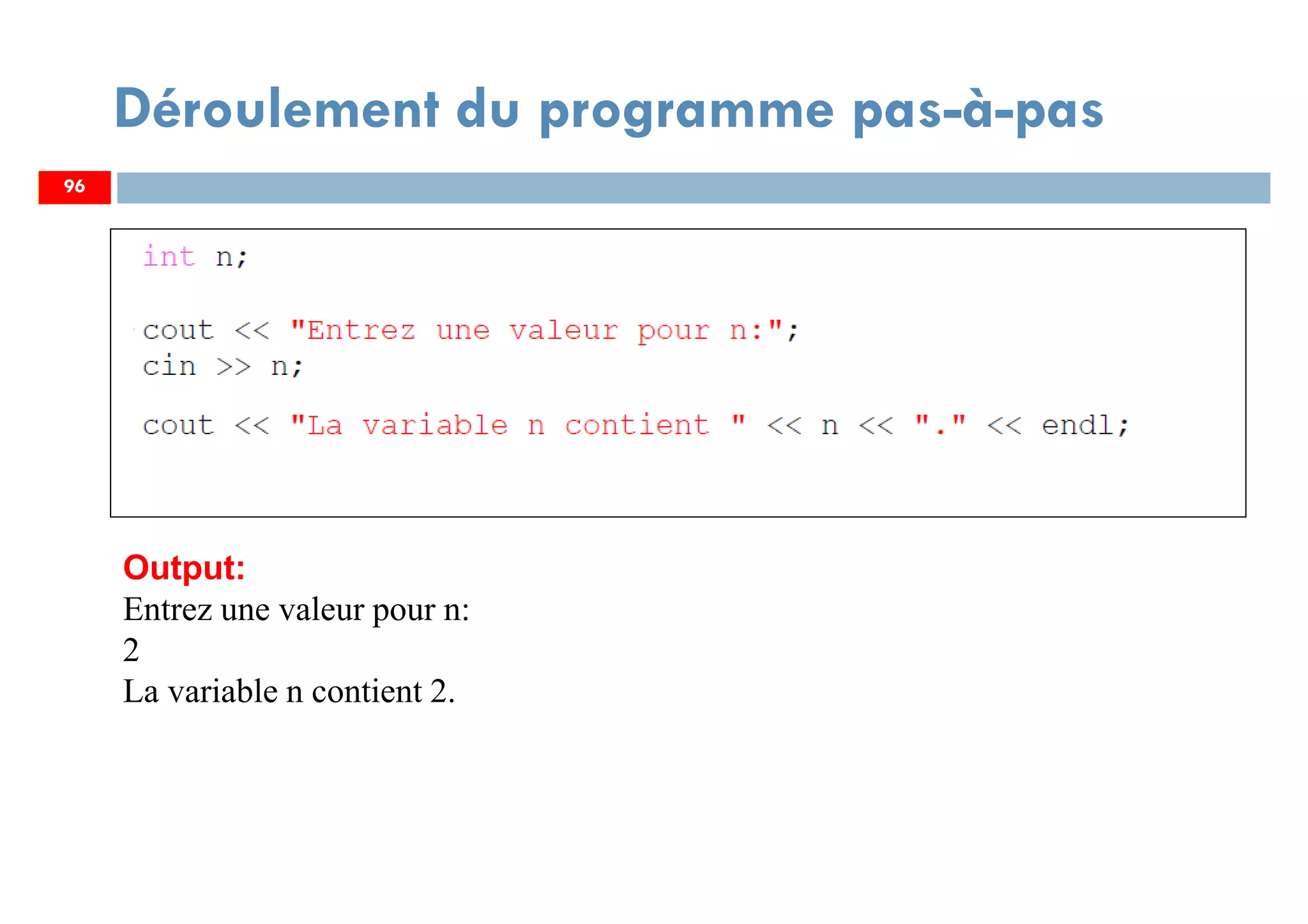 Déroulement du programme pas-à-pas

96

int n;

cout << "Entrez une valeur pour n:";
cin >> n;

cout << "La variable n contient " << n << "." << endl;

Output:
Entrez une valeur pour n:
2
La variable n contient 2.